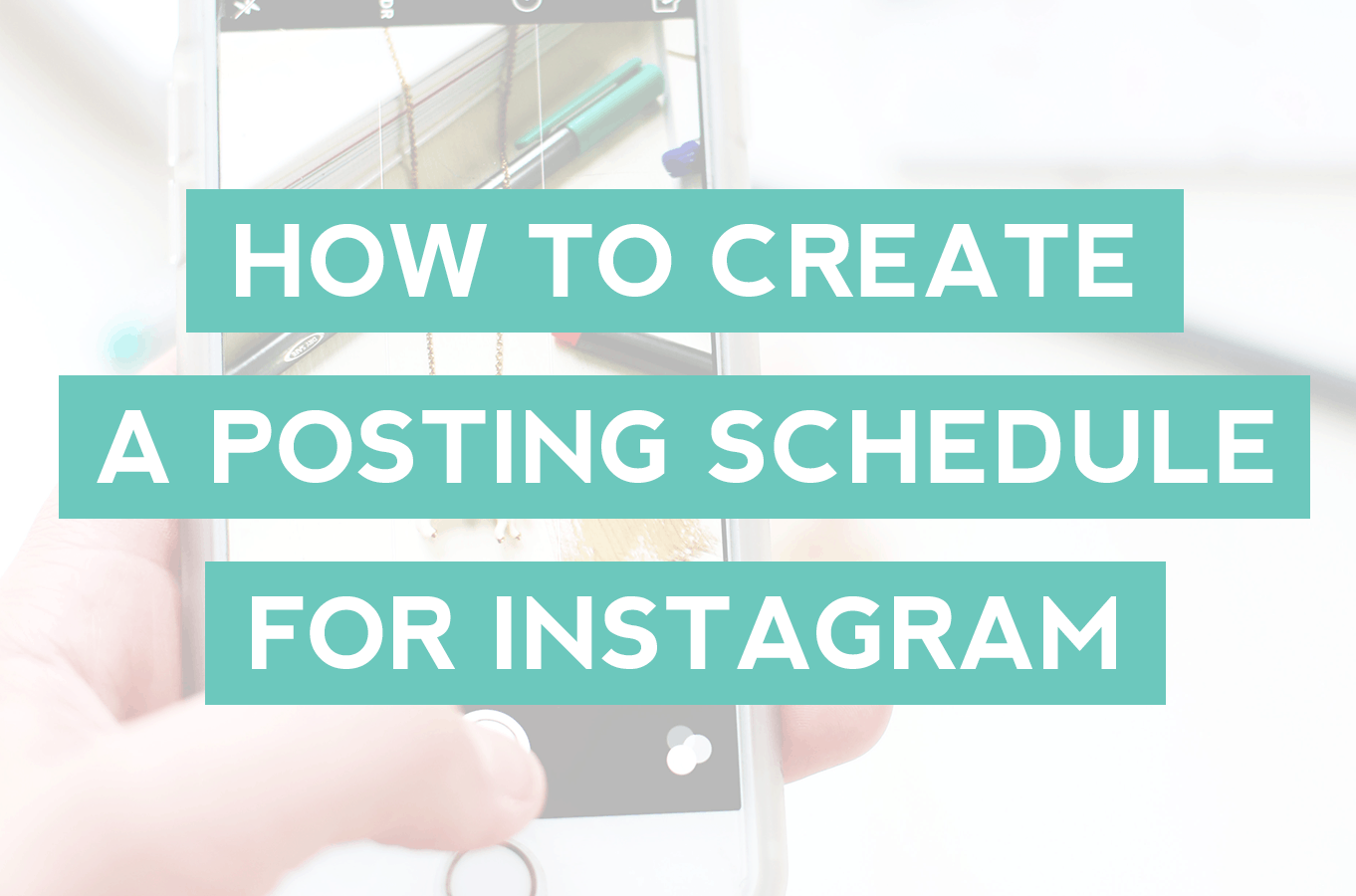 HOW TO CREATE
A POSTING SCHEDULE
FOR INSTAGRAM